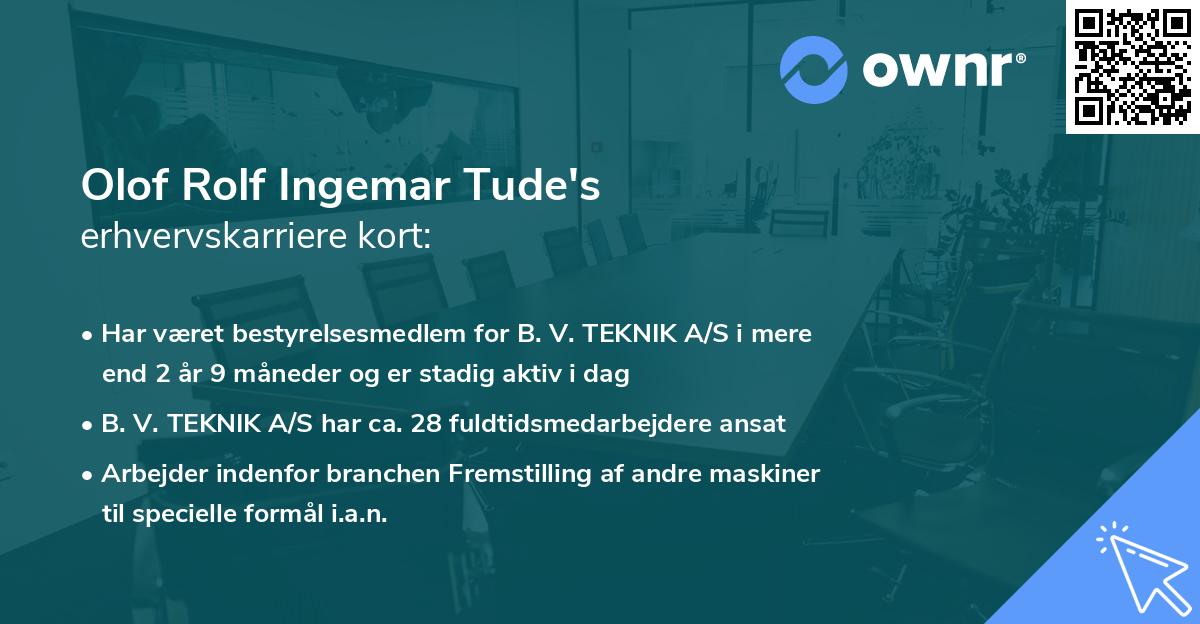 ownr®

Olof Rolf Ingemar Tude's
erhvervskarriere kort:

• Har været bestyrelsesmedlem for B. V. TEKNIK A/S i mere end 2 år 9 måneder og er stadig aktiv i dag

• B. V. TEKNIK A/S har ca. 28 fuldtidsmedarbejdere ansat

• Arbejder indenfor branchen Fremstilling af andre maskiner til specielle formål i.a.n.